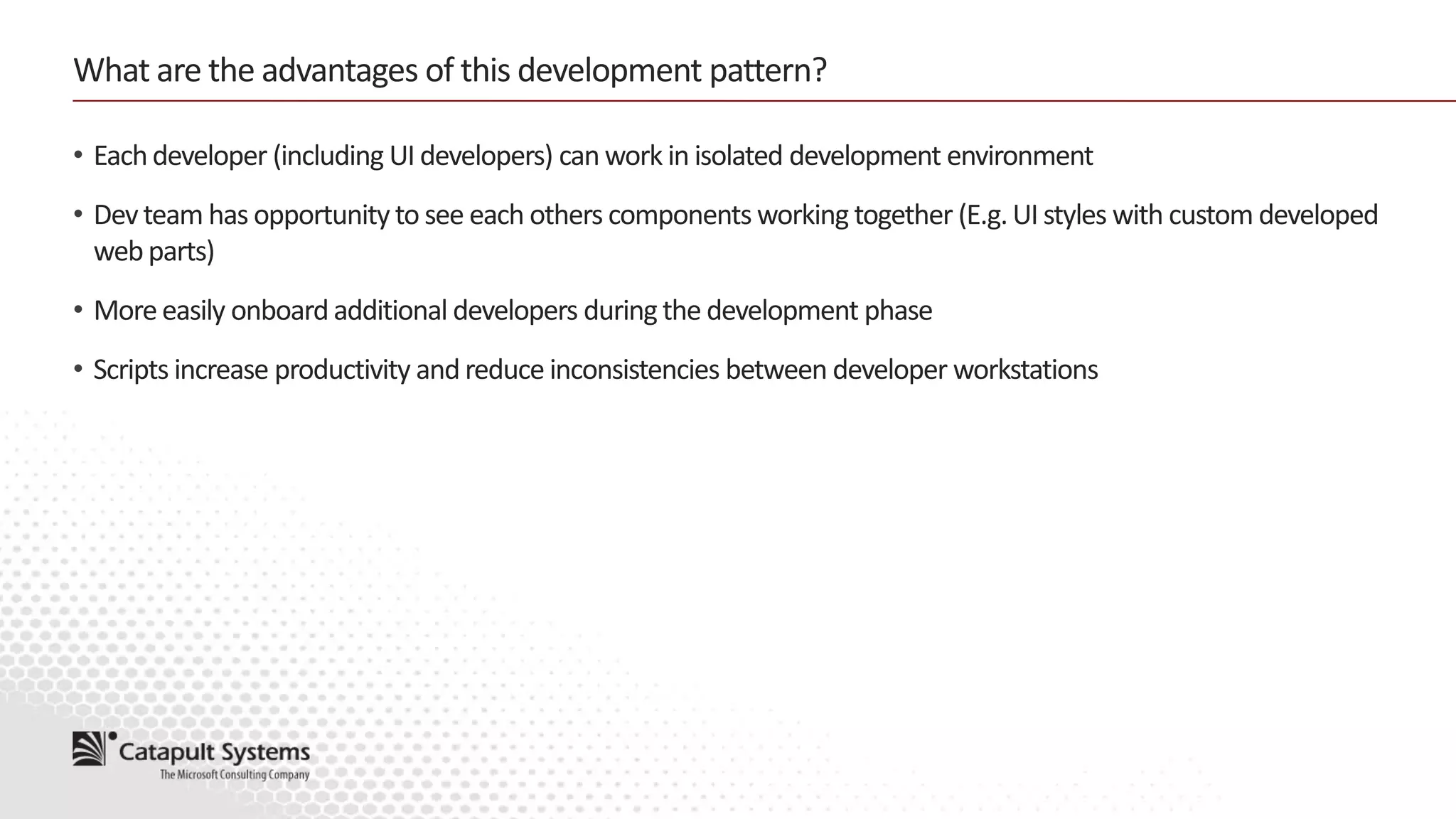 What are the advantages of this development pattern?

• Each developer (including UI developers) can work in isolated development environment

• Dev team has opportunity to see each others components working together (E.g. UI styles with custom developed web parts)

• More easily onboard additional developers during the development phase

• Scripts increase productivity and reduce inconsistencies between developer workstations

Catapult Systems
The Microsoft Consulting Company